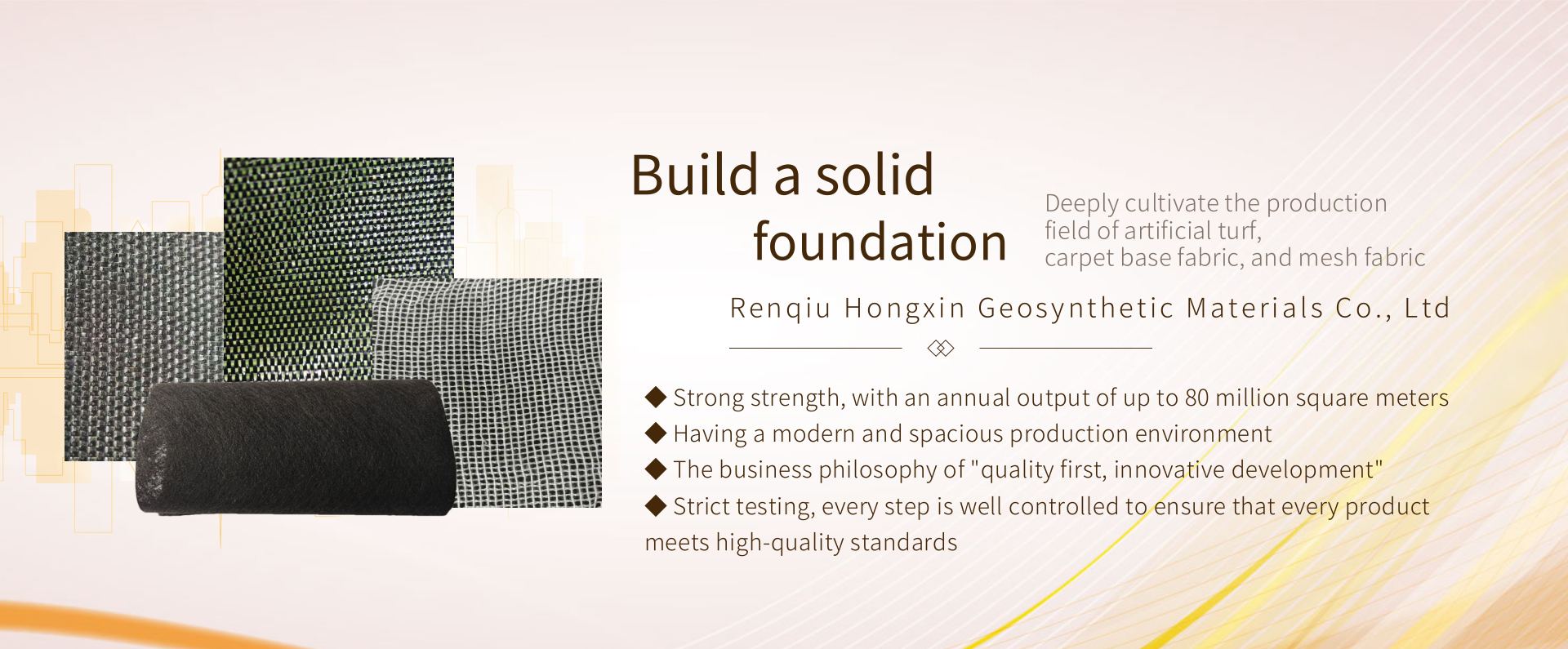 Build a solid foundation

Deeply cultivate the production field of artificial turf, carpet base fabric, and mesh fabric

Renqiu Hongxin Geosynthetic Materials Co., Ltd

◆ Strong strength, with an annual output of up to 80 million square meters
◆ Having a modern and spacious production environment
◆ The business philosophy of "quality first, innovative development"
◆ Strict testing, every step is well controlled to ensure that every product meets high-quality standards